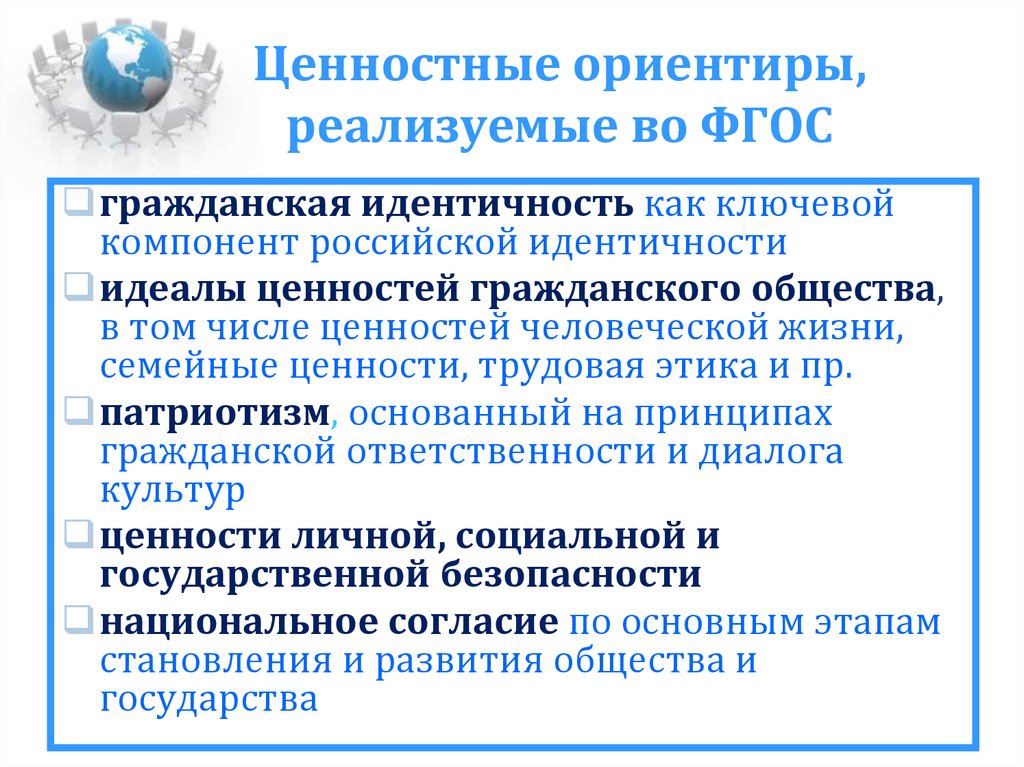 Ценностные ориентиры, реализуемые во ФГОС

❑ гражданская идентичность как ключевой компонент российской идентичности
❑ идеалы ценностей гражданского общества, в том числе ценностей человеческой жизни, семейные ценности, трудовая этика и пр.
❑ патриотизм, основанный на принципах гражданской ответственности и диалога культур
❑ ценности личной, социальной и государственной безопасности
❑ национальное согласие по основным этапам становления и развития общества и государства